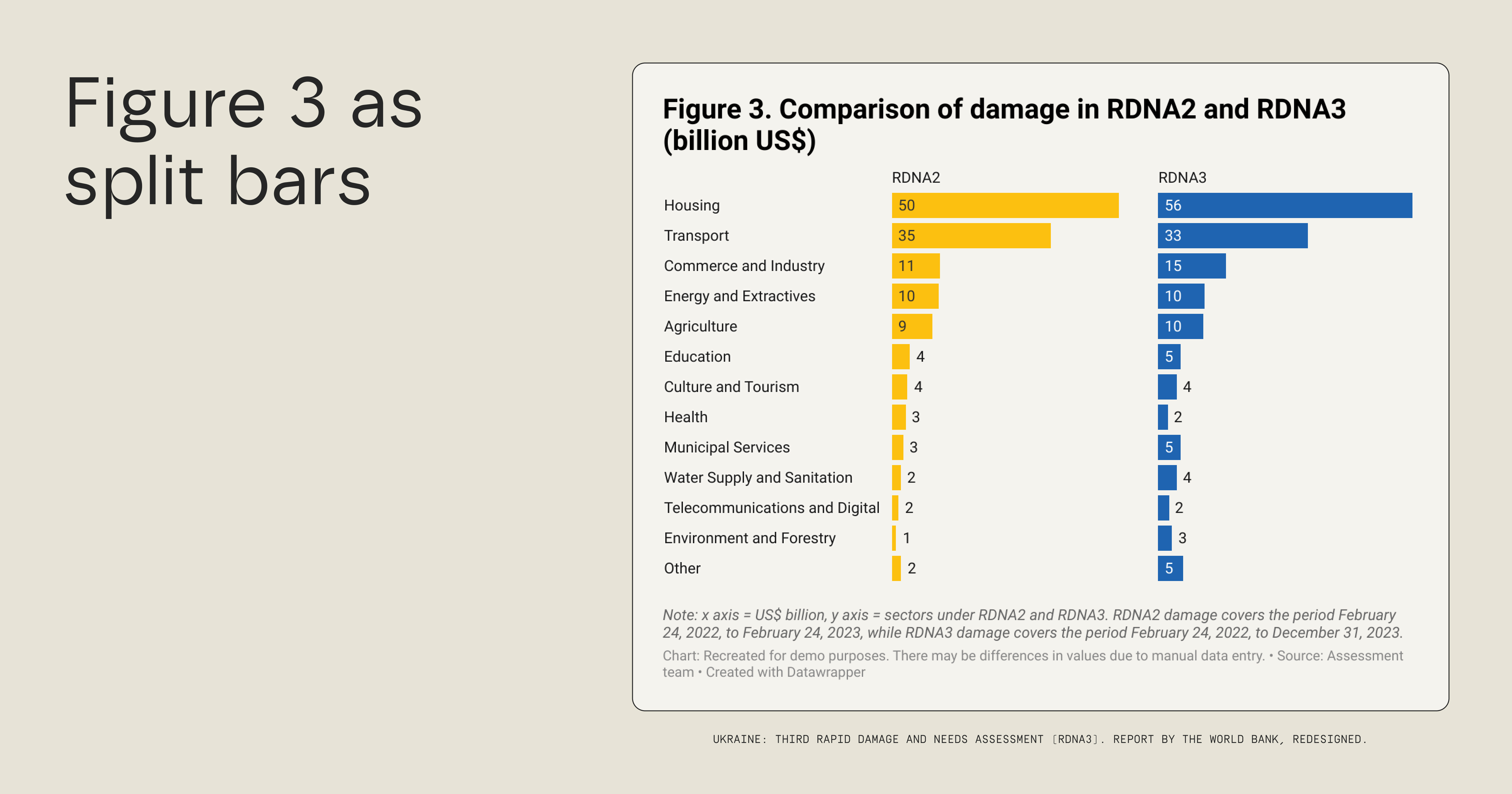 Figure 3 as split bars

Figure 3. Comparison of damage in RDNA2 and RDNA3 (billion US$)

| | RDNA2 | RDNA3 |
|---|---|---|
| Housing | 50 | 56 |
| Transport | 35 | 33 |
| Commerce and Industry | 11 | 15 |
| Energy and Extractives | 10 | 10 |
| Agriculture | 9 | 10 |
| Education | 4 | 5 |
| Culture and Tourism | 4 | 4 |
| Health | 3 | 2 |
| Municipal Services | 3 | 5 |
| Water Supply and Sanitation | 2 | 4 |
| Telecommunications and Digital | 2 | 2 |
| Environment and Forestry | 1 | 3 |
| Other | 2 | 5 |

Note: x axis = US$ billion, y axis = sectors under RDNA2 and RDNA3. RDNA2 damage covers the period February 24, 2022, to February 24, 2023, while RDNA3 damage covers the period February 24, 2022, to December 31, 2023.

Chart: Recreated for demo purposes. There may be differences in values due to manual data entry. • Source: Assessment team • Created with Datawrapper

UKRAINE: THIRD RAPID DAMAGE AND NEEDS ASSESSMENT [RDNA3]. REPORT BY THE WORLD BANK, REDESIGNED.